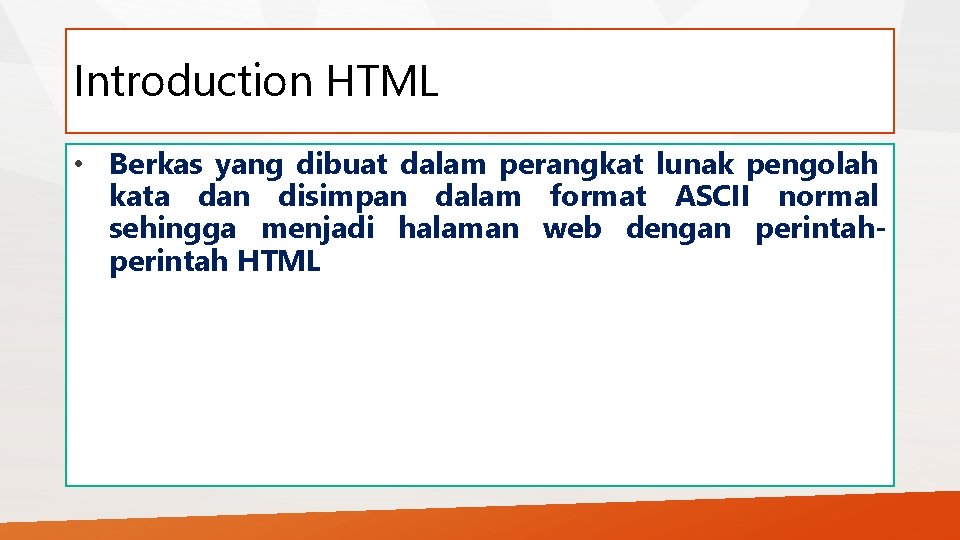 Introduction HTML

• Berkas yang dibuat dalam perangkat lunak pengolah kata dan disimpan dalam format ASCII normal sehingga menjadi halaman web dengan perintah-perintah HTML